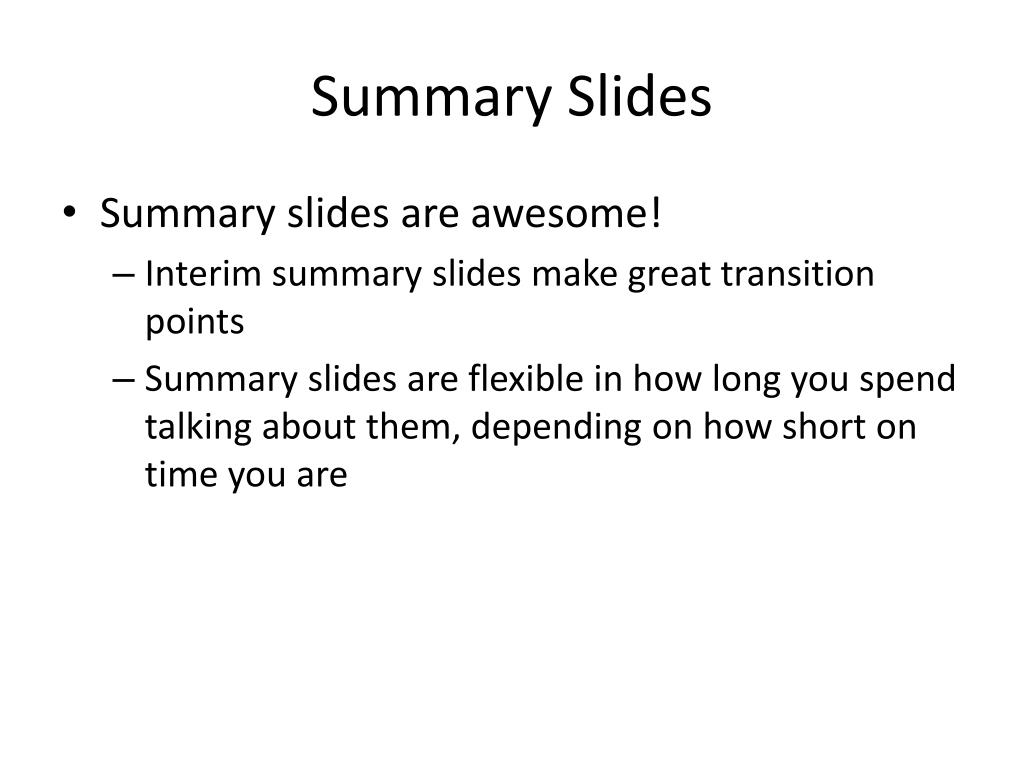 Summary Slides

• Summary slides are awesome!
– Interim summary slides make great transition points
– Summary slides are flexible in how long you spend talking about them, depending on how short on time you are